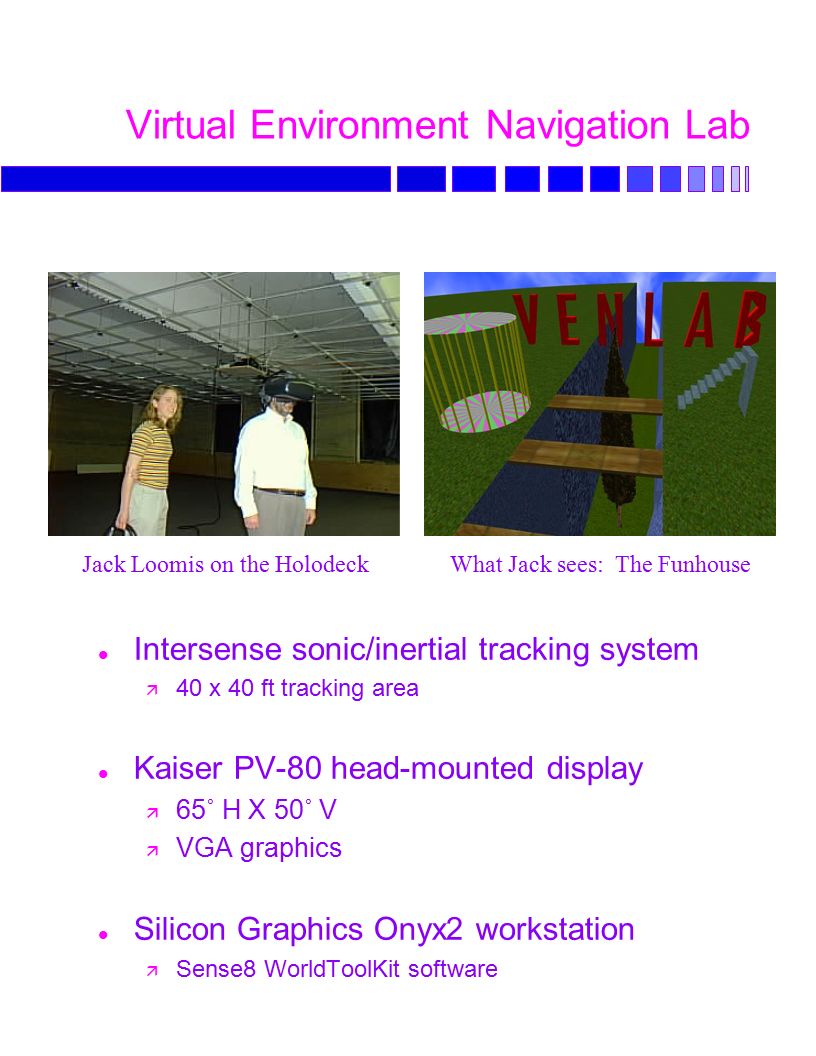 Virtual Environment Navigation Lab

VENLAB

Jack Loomis on the Holodeck

What Jack sees: The Funhouse

Intersense sonic/inertial tracking system
40 x 40 ft tracking area

Kaiser PV-80 head-mounted display
65˚ H X 50˚ V
VGA graphics

Silicon Graphics Onyx2 workstation
Sense8 WorldToolKit software